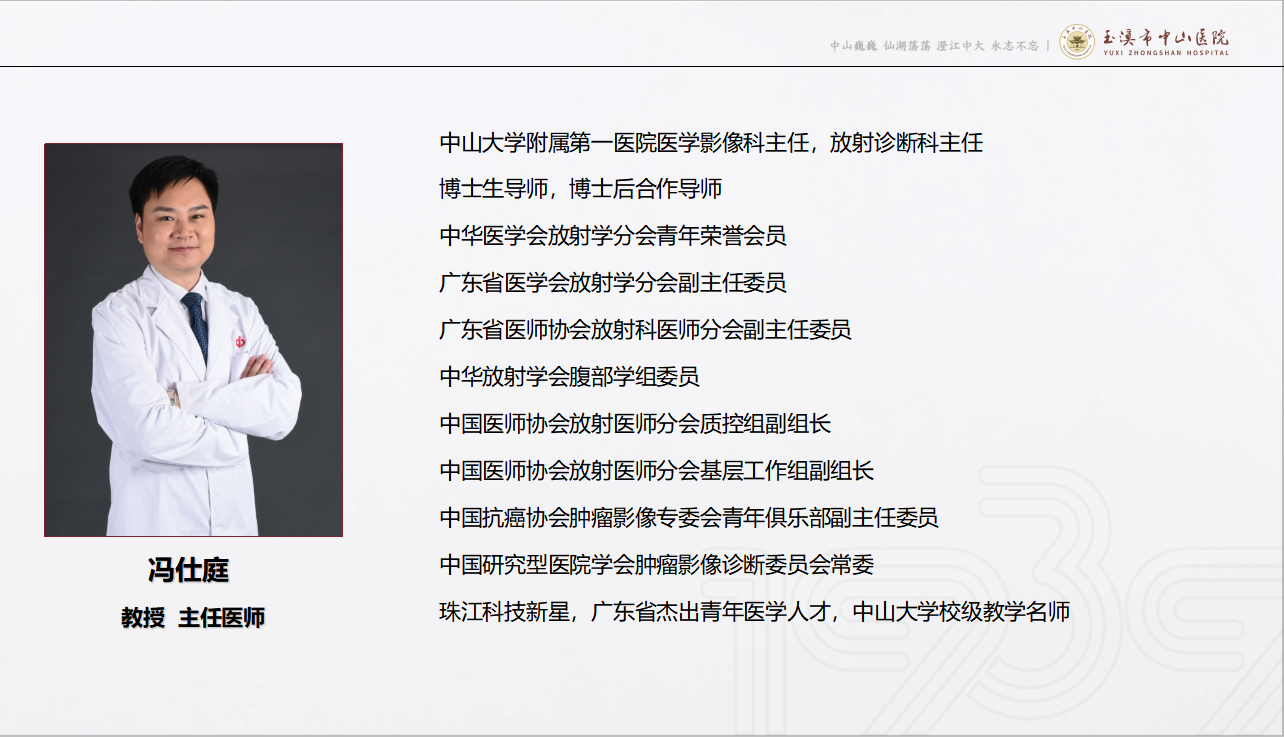 中山巍巍 仙湖荡荡 澄江中大 永志不忘 | 玉溪市中山医院 YUXI ZHONGSHAN HOSPITAL

冯仕庭

教授 主任医师

中山大学附属第一医院医学影像科主任，放射诊断科主任

博士生导师，博士后合作导师

中华医学会放射学分会青年荣誉会员

广东省医学会放射学分会副主任委员

广东省医师协会放射科医师分会副主任委员

中华放射学会腹部学组委员

中国医师协会放射医师分会质控组副组长

中国医师协会放射医师分会基层工作组副组长

中国抗癌协会肿瘤影像专委会青年俱乐部副主任委员

中国研究型医院学会肿瘤影像诊断委员会常委

珠江科技新星，广东省杰出青年医学人才，中山大学校级教学名师